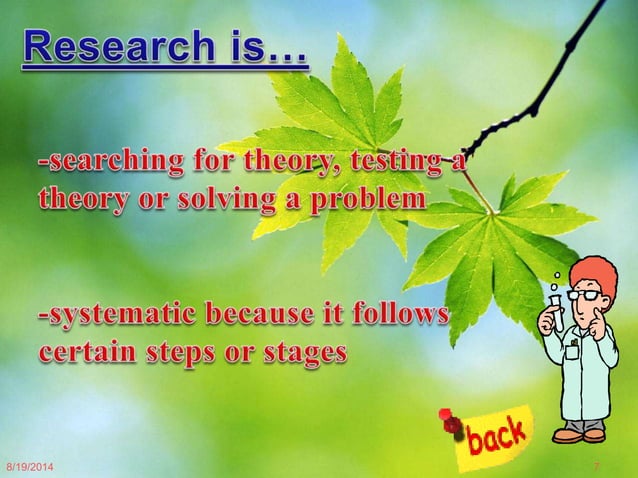 Research is…

-searching for theory, testing a theory or solving a problem

-systematic because it follows certain steps or stages

back

8/19/2014

7